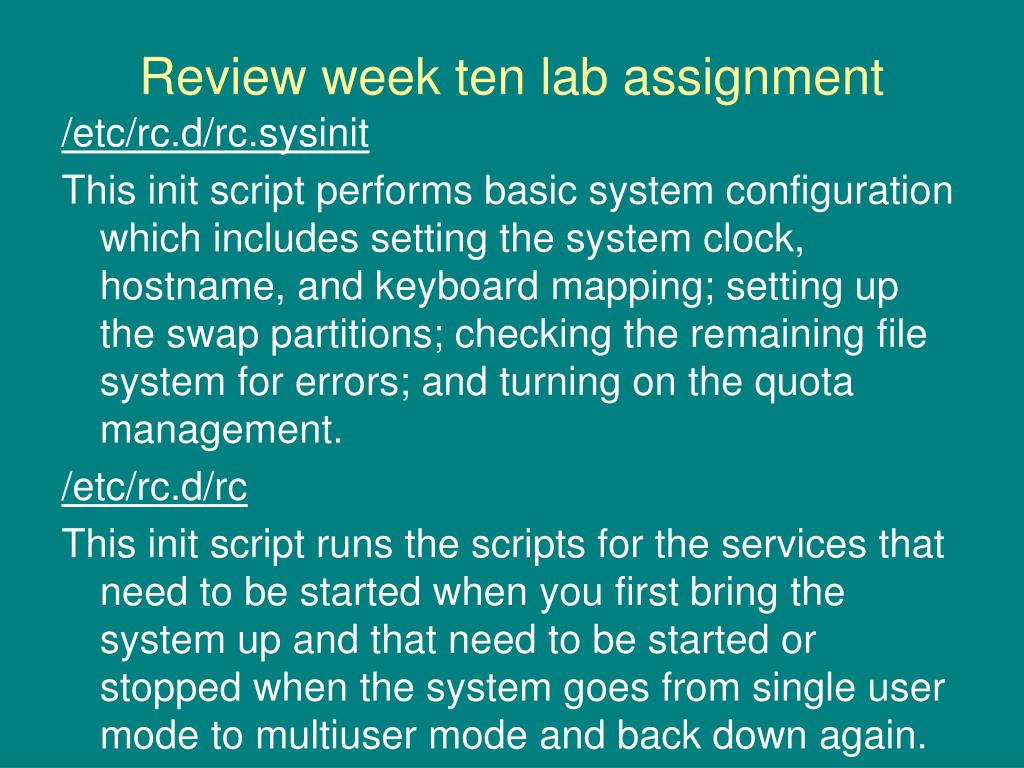 Review week ten lab assignment

/etc/rc.d/rc.sysinit

This init script performs basic system configuration which includes setting the system clock, hostname, and keyboard mapping; setting up the swap partitions; checking the remaining file system for errors; and turning on the quota management.

/etc/rc.d/rc

This init script runs the scripts for the services that need to be started when you first bring the system up and that need to be started or stopped when the system goes from single user mode to multiuser mode and back down again.